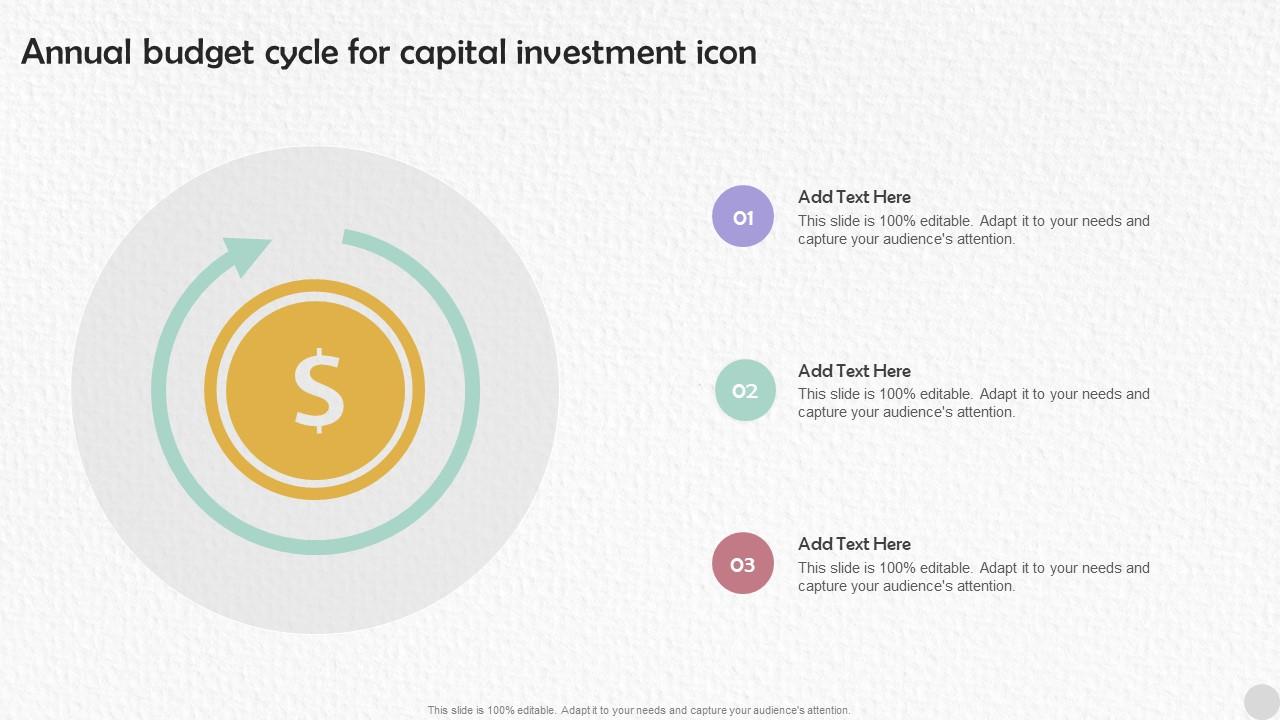 Annual budget cycle for capital investment icon

$

01
Add Text Here
This slide is 100% editable. Adapt it to your needs and capture your audience's attention.

02
Add Text Here
This slide is 100% editable. Adapt it to your needs and capture your audience's attention.

03
Add Text Here
This slide is 100% editable. Adapt it to your needs and capture your audience's attention.

This slide is 100% editable. Adapt it to your needs and capture your audience's attention.